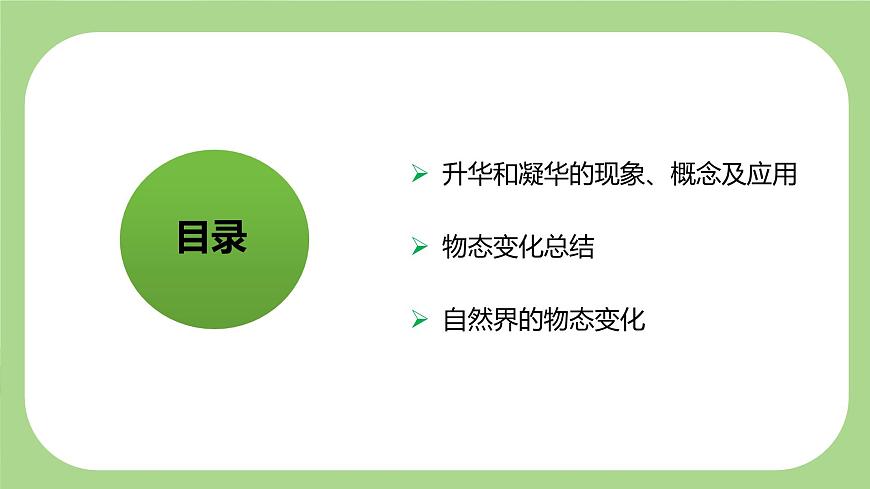 目录

➢ 升华和凝华的现象、概念及应用

➢ 物态变化总结

➢ 自然界的物态变化